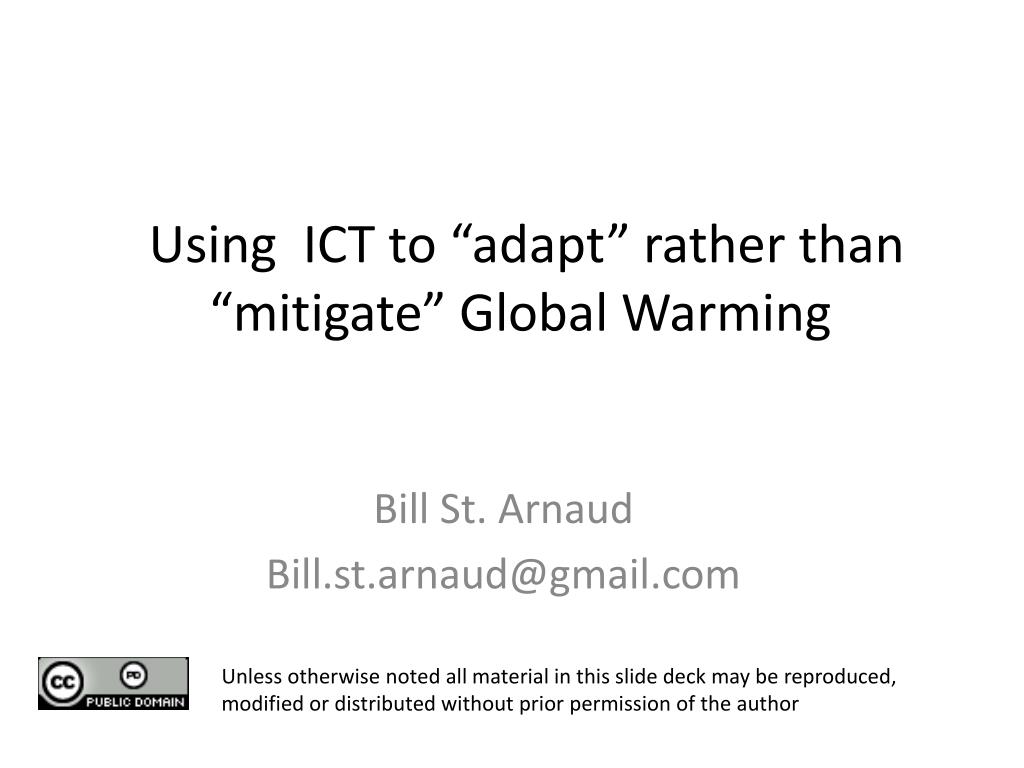 Using  ICT to “adapt” rather than “mitigate” Global Warming

Bill St. Arnaud
Bill.st.arnaud@gmail.com

cc PD PUBLIC DOMAIN

Unless otherwise noted all material in this slide deck may be reproduced, modified or distributed without prior permission of the author